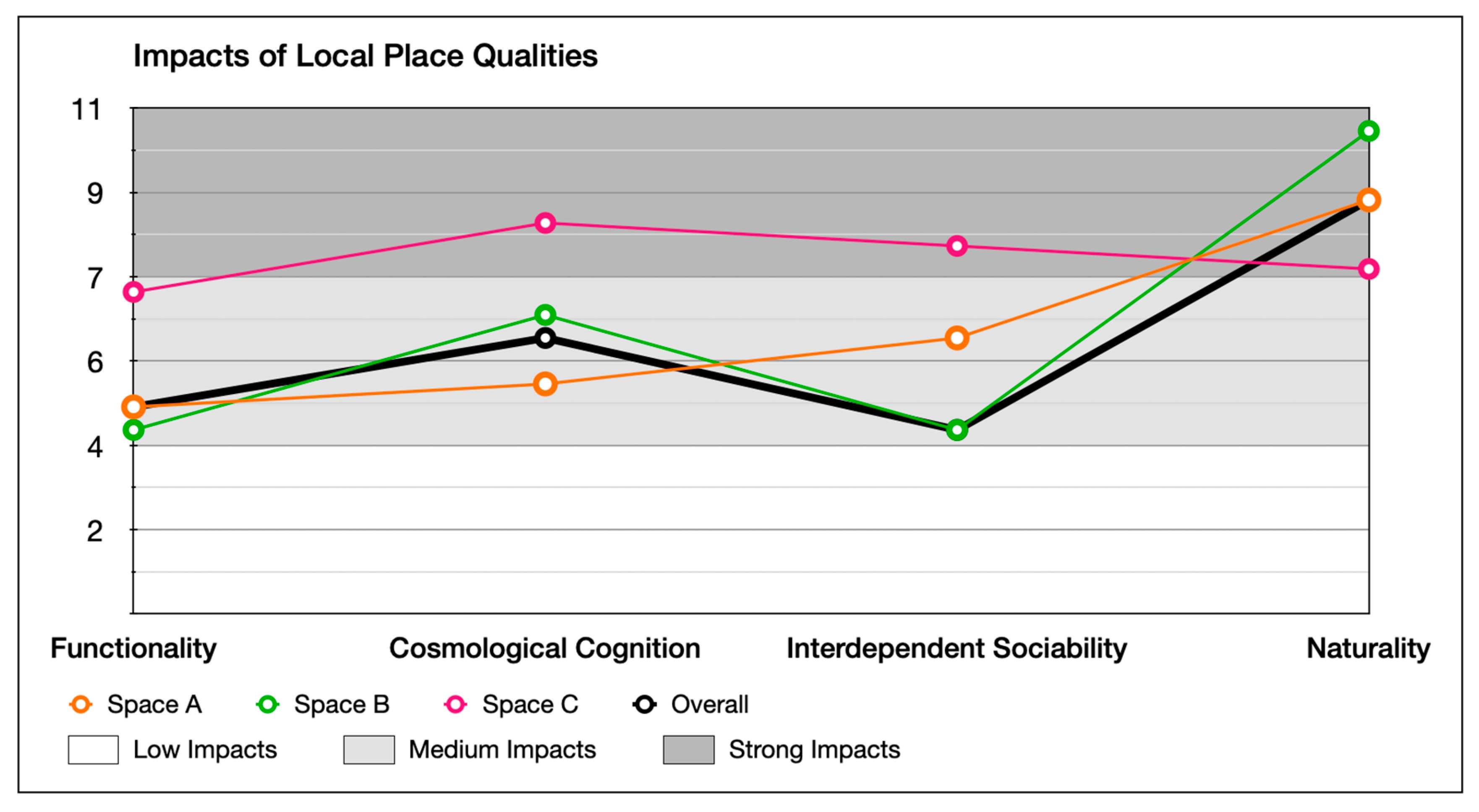 Impacts of Local Place Qualities

11
9
7
6
4
2

Functionality
Cosmological Cognition
Interdependent Sociability
Naturality

Space A
Space B
Space C
Overall

Low Impacts
Medium Impacts
Strong Impacts